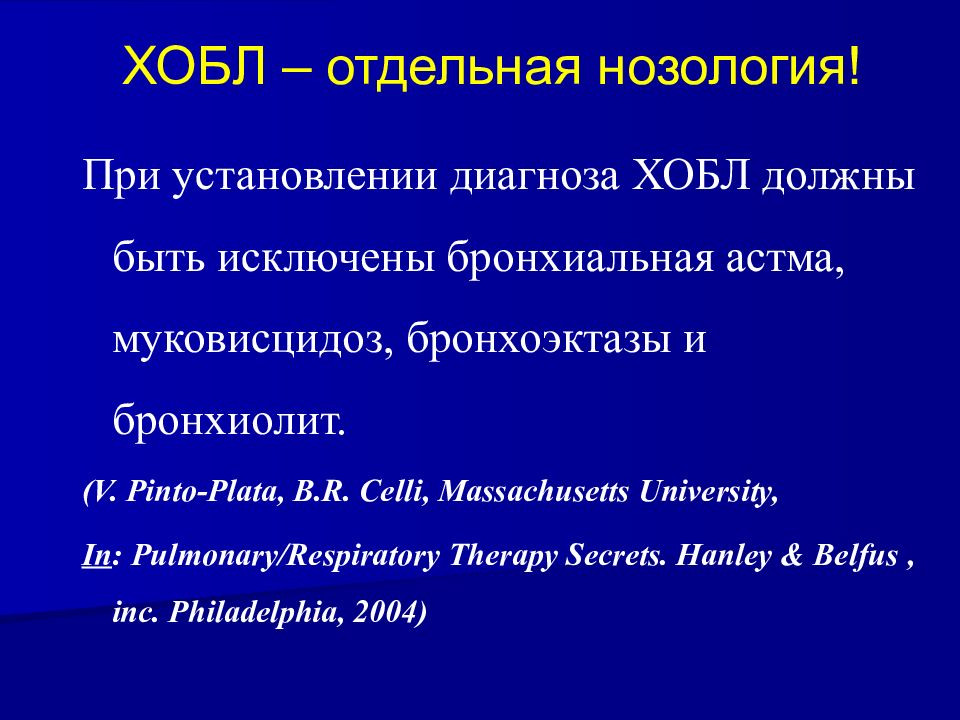 ХОБЛ – отдельная нозология!

При установлении диагноза ХОБЛ должны быть исключены бронхиальная астма, муковисцидоз, бронхоэктазы и бронхиолит.

(V. Pinto-Plata, B.R. Celli, Massachusetts University,

In: Pulmonary/Respiratory Therapy Secrets. Hanley & Belfus , inc. Philadelphia, 2004)